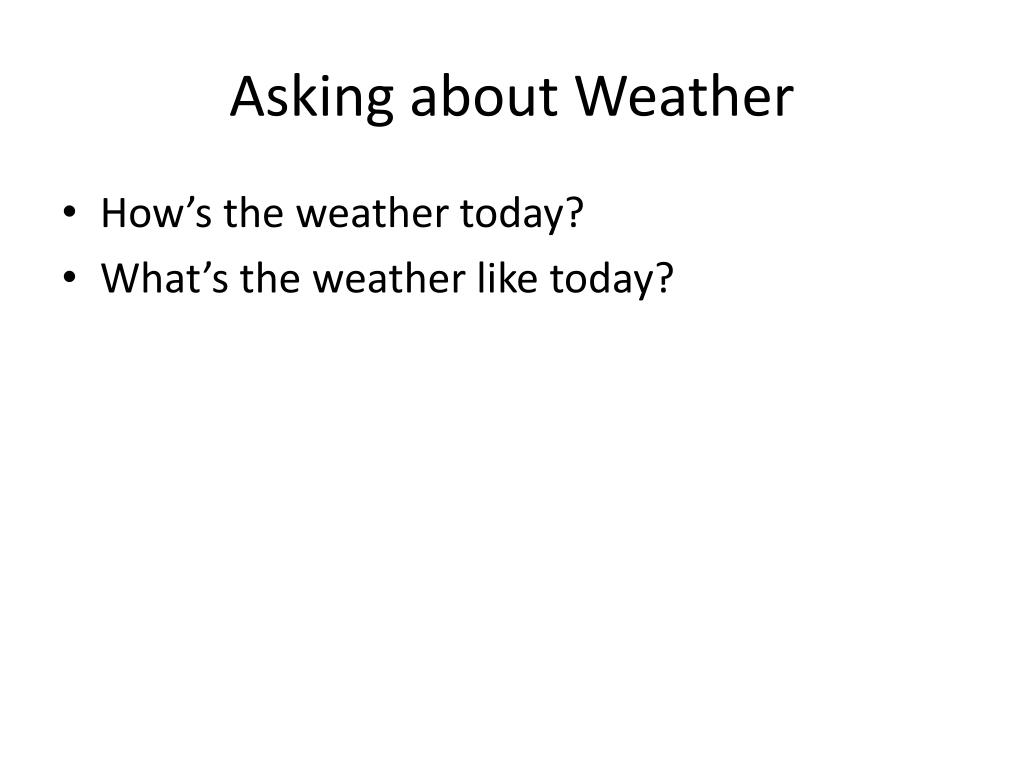 Asking about Weather

• How’s the weather today?
• What’s the weather like today?